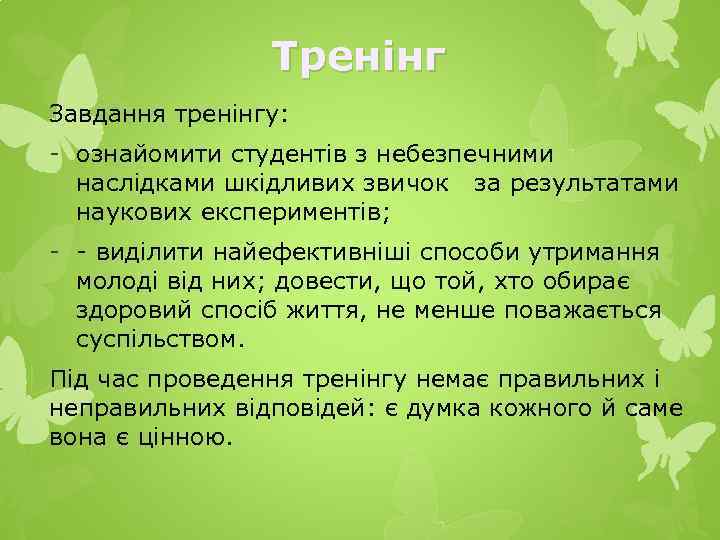 Тренінг

Завдання тренінгу:

- ознайомити студентів з небезпечними наслідками шкідливих звичок за результатами наукових експериментів;

- - виділити найефективніші способи утримання молоді від них; довести, що той, хто обирає здоровий спосіб життя, не менше поважається суспільством.

Під час проведення тренінгу немає правильних і неправильних відповідей: є думка кожного й саме вона є цінною.